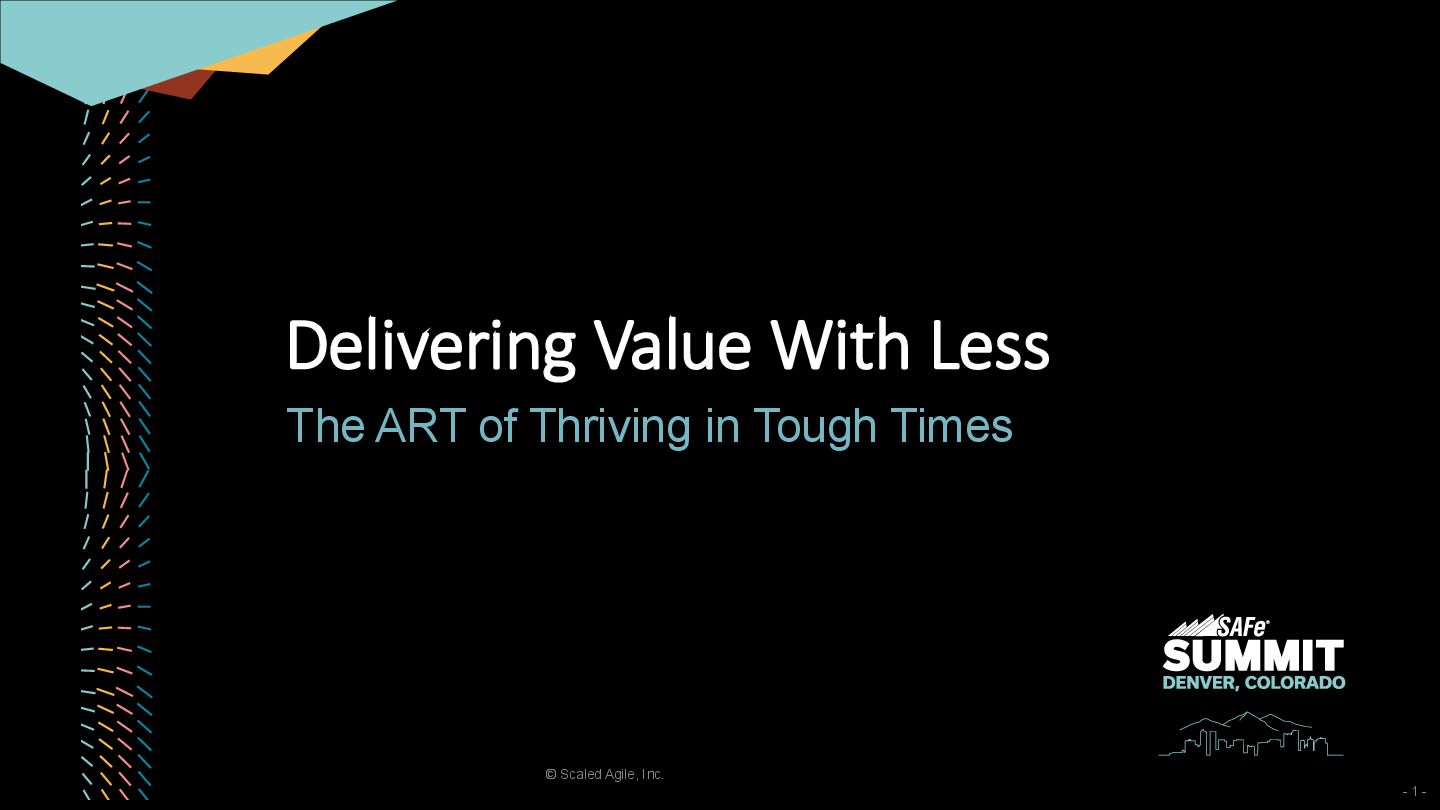 Delivering Value With Less

The ART of Thriving in Tough Times

SAFe®
SUMMIT
DENVER, COLORADO

© Scaled Agile, Inc.

- 1 -